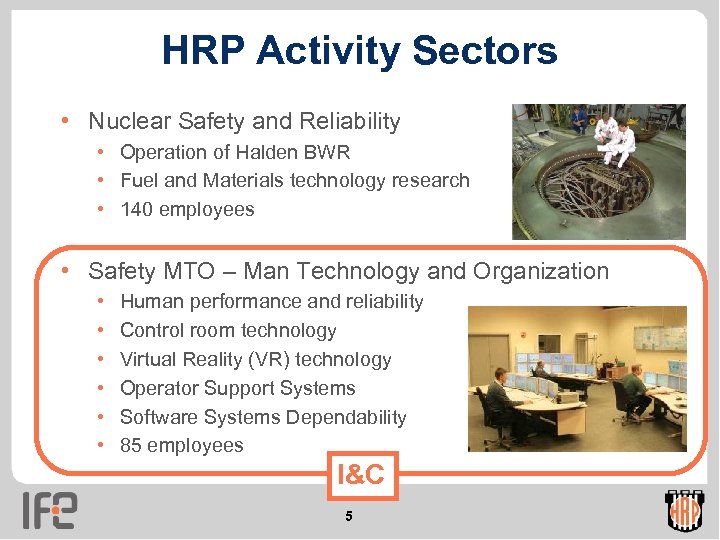 HRP Activity Sectors

• Nuclear Safety and Reliability
• Operation of Halden BWR
• Fuel and Materials technology research
• 140 employees

• Safety MTO – Man Technology and Organization
• Human performance and reliability
• Control room technology
• Virtual Reality (VR) technology
• Operator Support Systems
• Software Systems Dependability
• 85 employees

I&C

IFE

5

HRP